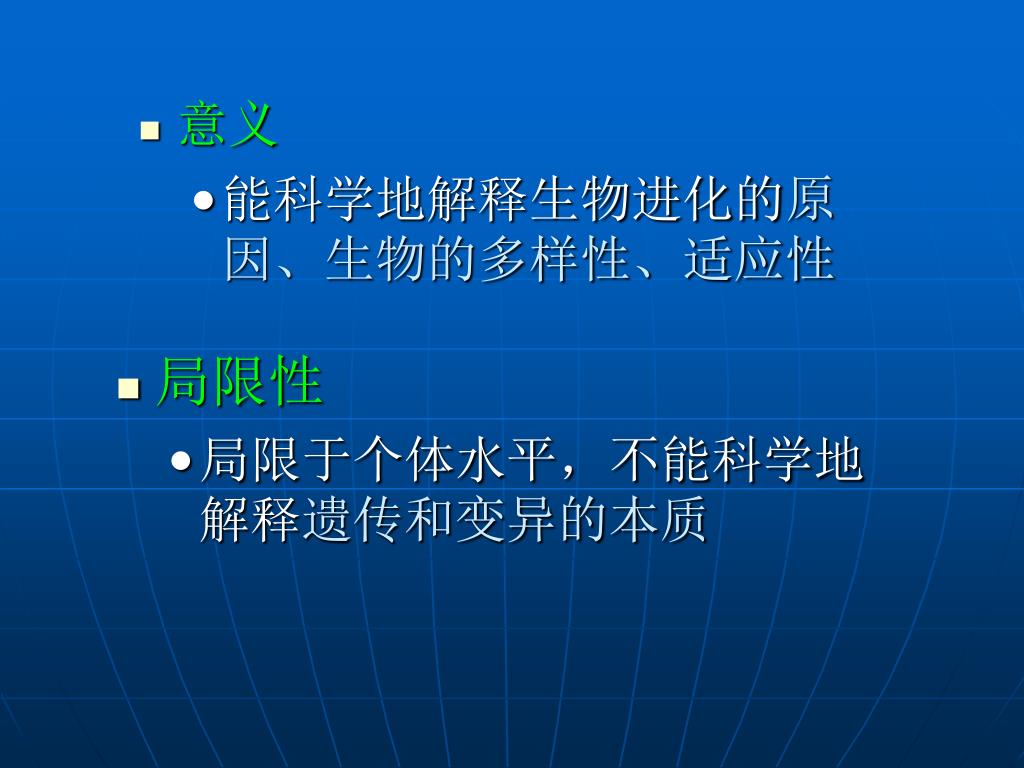 意义

能科学地解释生物进化的原因、生物的多样性、适应性

局限性

局限于个体水平，不能科学地解释遗传和变异的本质